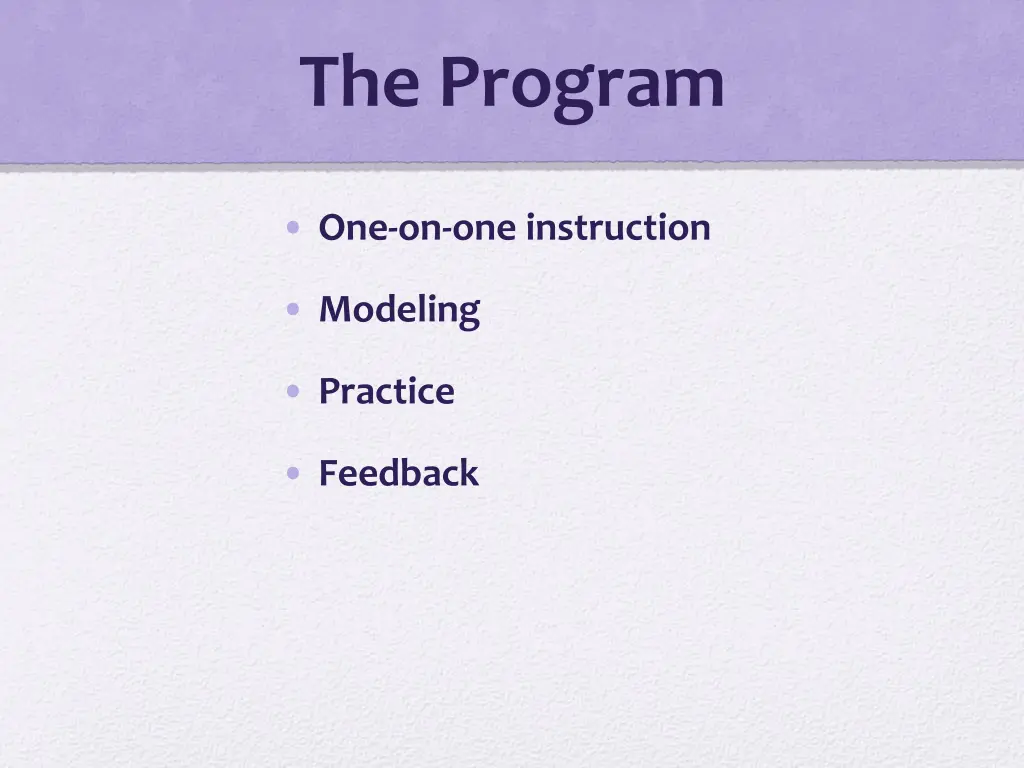 The Program

• One-on-one instruction
• Modeling
• Practice
• Feedback